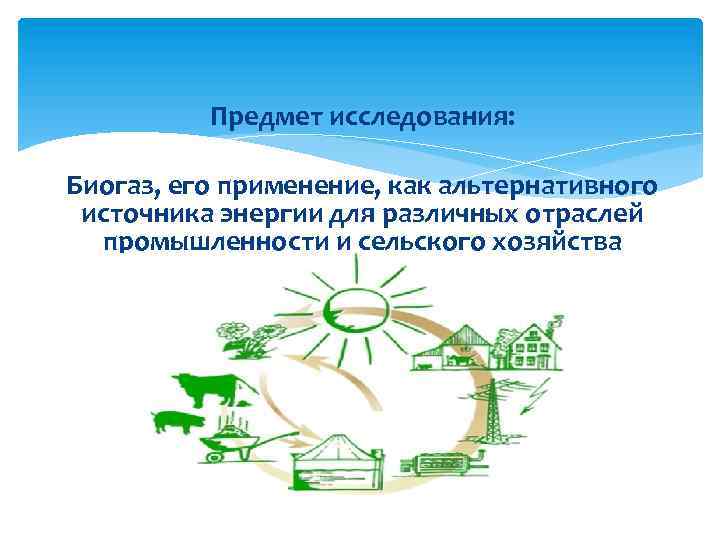 Предмет исследования:

Биогаз, его применение, как альтернативного источника энергии для различных отраслей промышленности и сельского хозяйства